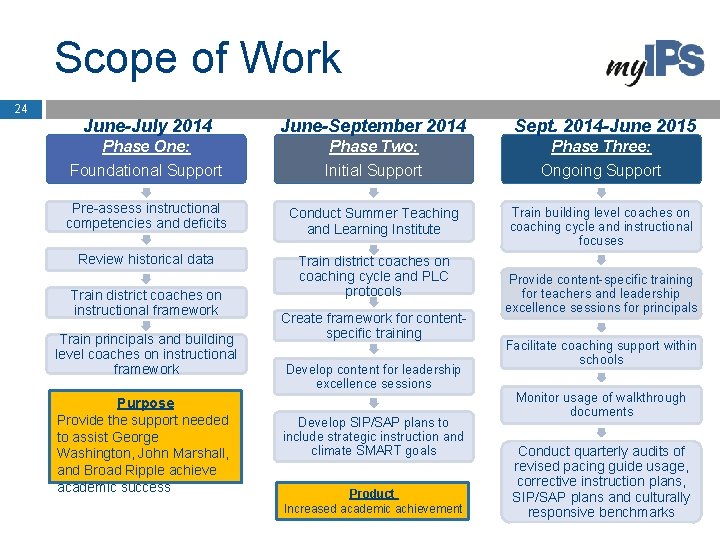 Scope of Work

myIPS

24

June-July 2014

Phase One:
Foundational Support

Pre-assess instructional competencies and deficits

Review historical data

Train district coaches on instructional framework

Train principals and building level coaches on instructional framework

Purpose
Provide the support needed to assist George Washington, John Marshall, and Broad Ripple achieve academic success

June-September 2014

Phase Two:
Initial Support

Conduct Summer Teaching and Learning Institute

Train district coaches on coaching cycle and PLC protocols

Create framework for content-specific training

Develop content for leadership excellence sessions

Develop SIP/SAP plans to include strategic instruction and climate SMART goals

Product
Increased academic achievement

Sept. 2014-June 2015

Phase Three:
Ongoing Support

Train building level coaches on coaching cycle and instructional focuses

Provide content-specific training for teachers and leadership excellence sessions for principals

Facilitate coaching support within schools

Monitor usage of walkthrough documents

Conduct quarterly audits of revised pacing guide usage, corrective instruction plans, SIP/SAP plans and culturally responsive benchmarks